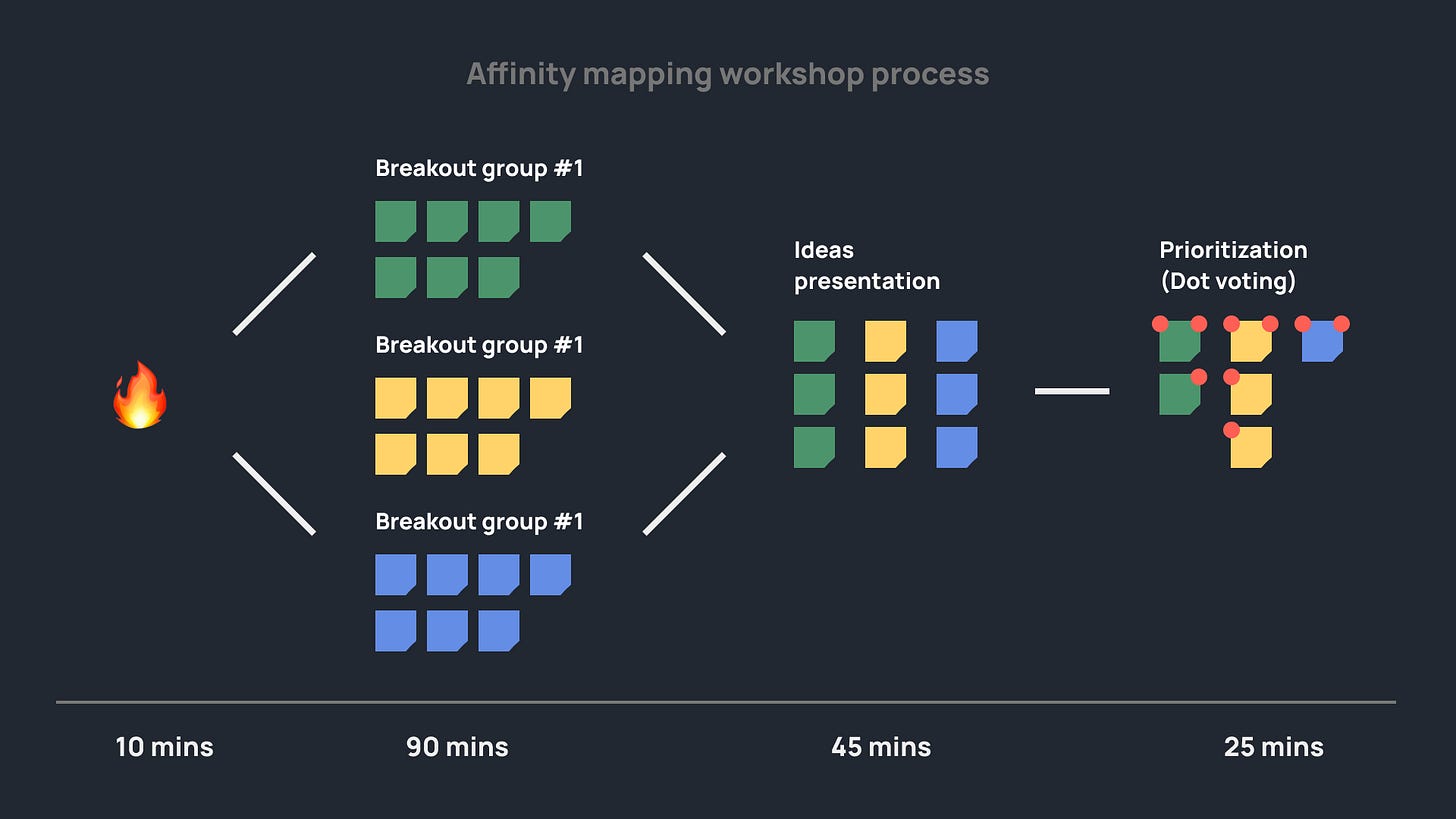 Affinity mapping workshop process

Breakout group #1

Breakout group #1

Breakout group #1

Ideas presentation

Prioritization (Dot voting)

10 mins

90 mins

45 mins

25 mins